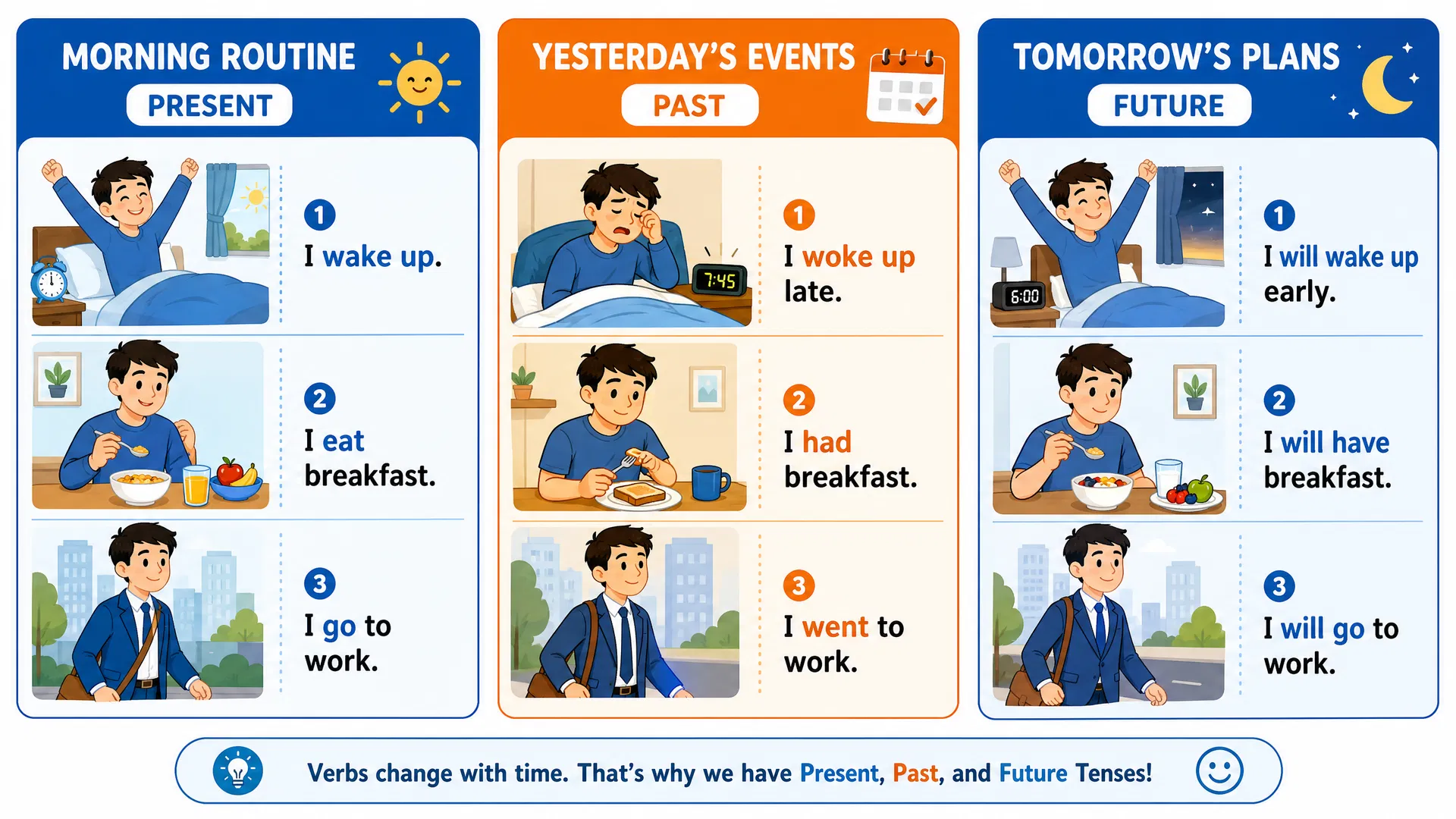 MORNING ROUTINE
PRESENT

1
I wake up.

2
I eat breakfast.

3
I go to work.

YESTERDAY'S EVENTS
PAST

7:45

1
I woke up late.

2
I had breakfast.

3
I went to work.

TOMORROW'S PLANS
FUTURE

6:00

1
I will wake up early.

2
I will have breakfast.

3
I will go to work.

Verbs change with time. That's why we have Present, Past, and Future Tenses!